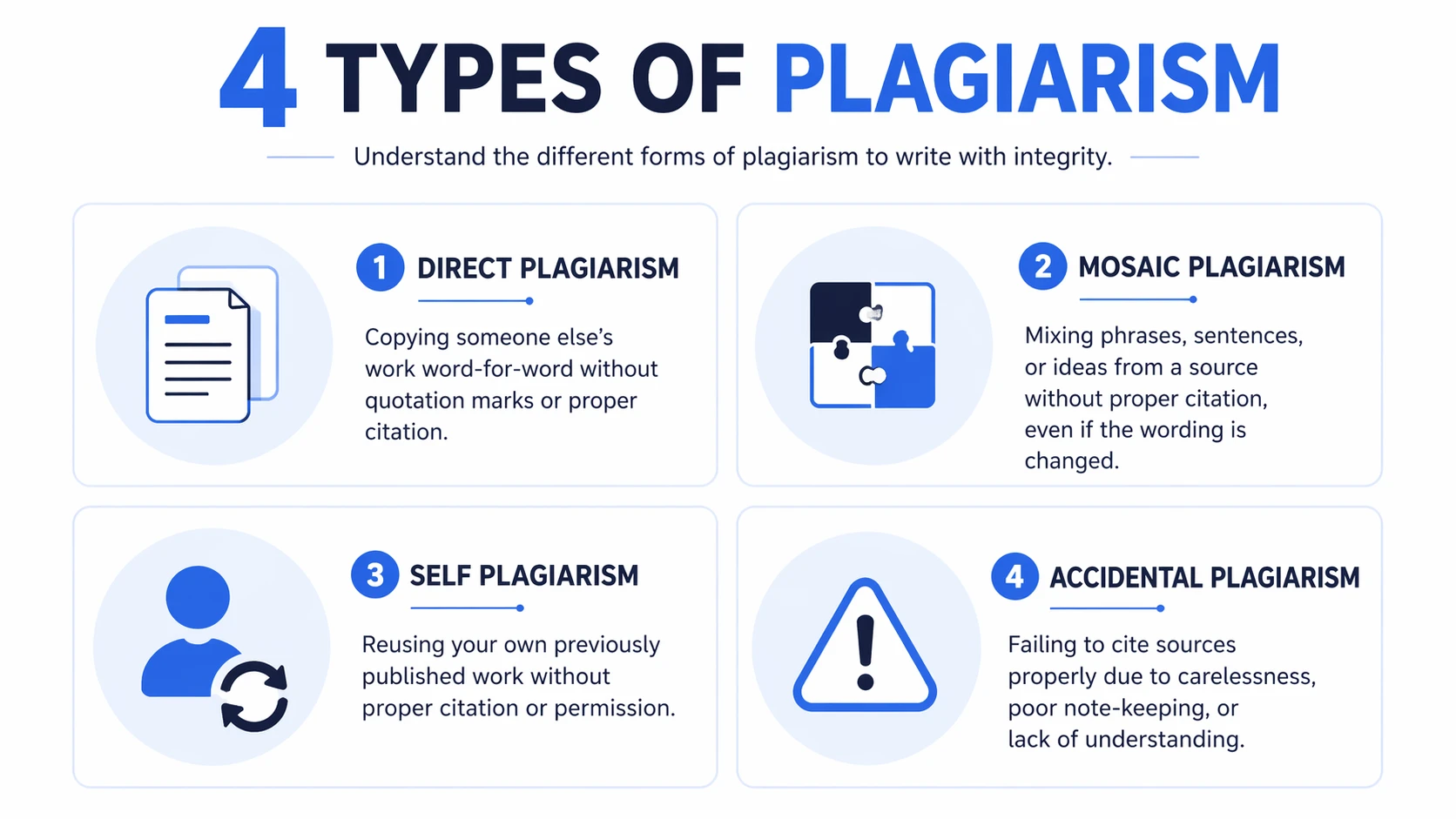 4 TYPES OF PLAGIARISM

Understand the different forms of plagiarism to write with integrity.

1 DIRECT PLAGIARISM

Copying someone else's work word-for-word without quotation marks or proper citation.

2 MOSAIC PLAGIARISM

Mixing phrases, sentences, or ideas from a source without proper citation, even if the wording is changed.

3 SELF PLAGIARISM

Reusing your own previously published work without proper citation or permission.

4 ACCIDENTAL PLAGIARISM

Failing to cite sources properly due to carelessness, poor note-keeping, or lack of understanding.